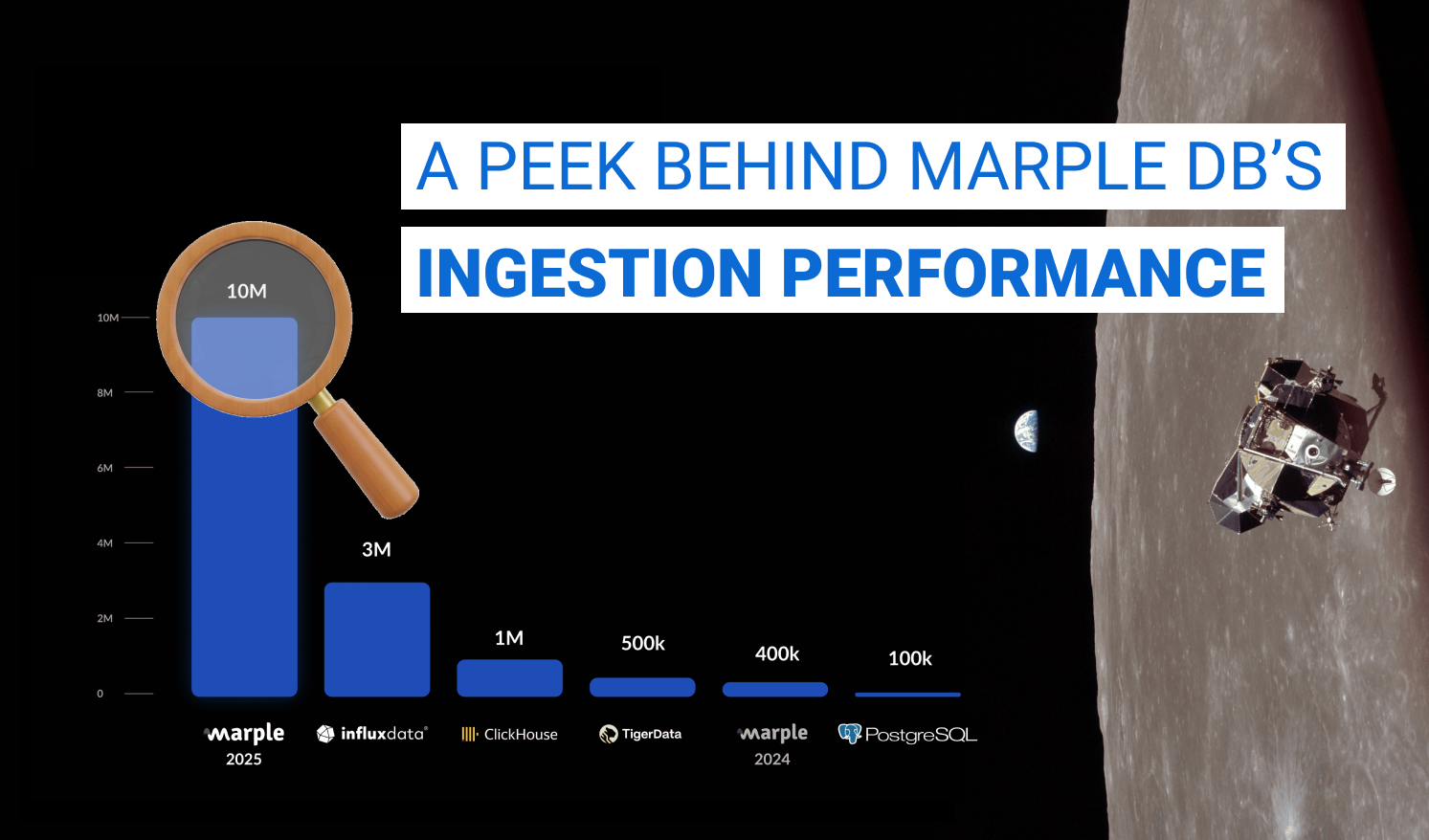 A PEEK BEHIND MARPLE DB'S
INGESTION PERFORMANCE

10M
8M
6M
4M
2M
0

10M
3M
1M
500k
400k
100k

marple
2025
influxdata
ClickHouse
TigerData
marple
2024
PostgreSQL